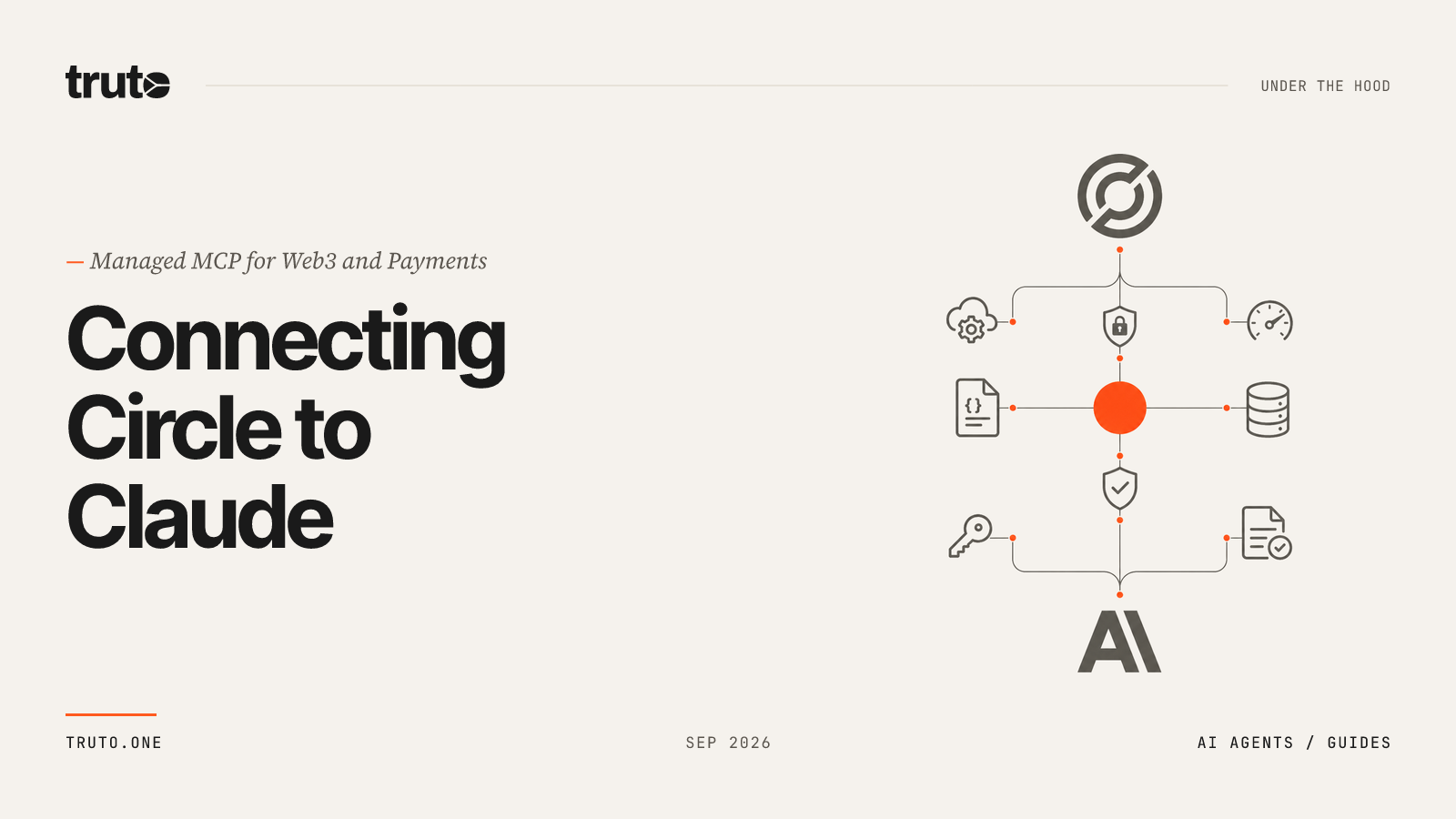 truto

UNDER THE HOOD

— Managed MCP for Web3 and Payments

Connecting Circle to Claude

{}

AI

TRUTO.ONE

SEP 2026

AI AGENTS / GUIDES